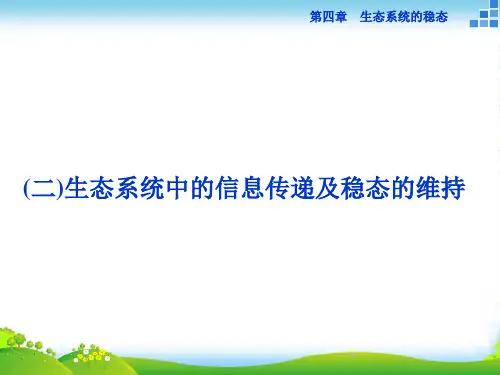 第四章　生态系统的稳态

(二)生态系统中的信息传递及稳态的维持